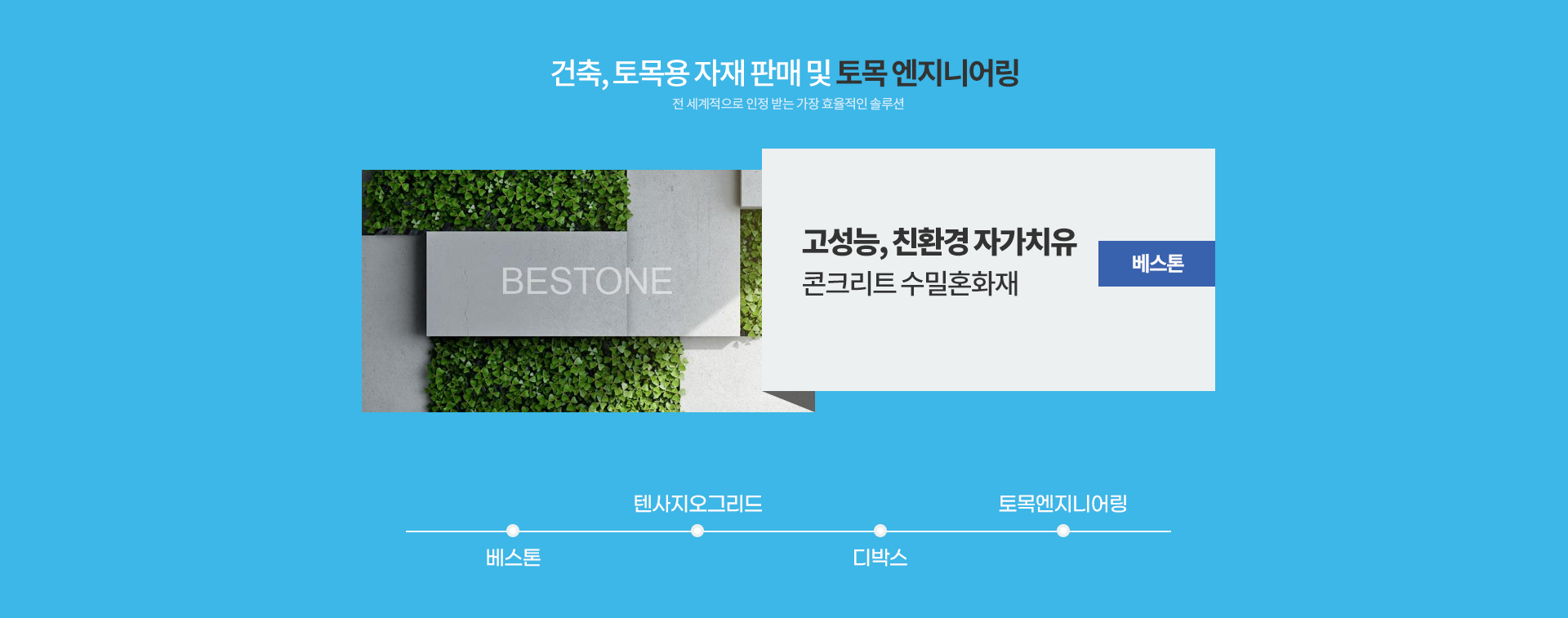 건축, 토목용 자재 판매 및 토목 엔지니어링
전 세계적으로 인정 받는 가장 효율적인 솔루션

BESTONE

고성능, 친환경 자가치유
콘크리트 수밀혼화재

베스톤

텐사지오그리드
토목엔지니어링
베스톤
디박스